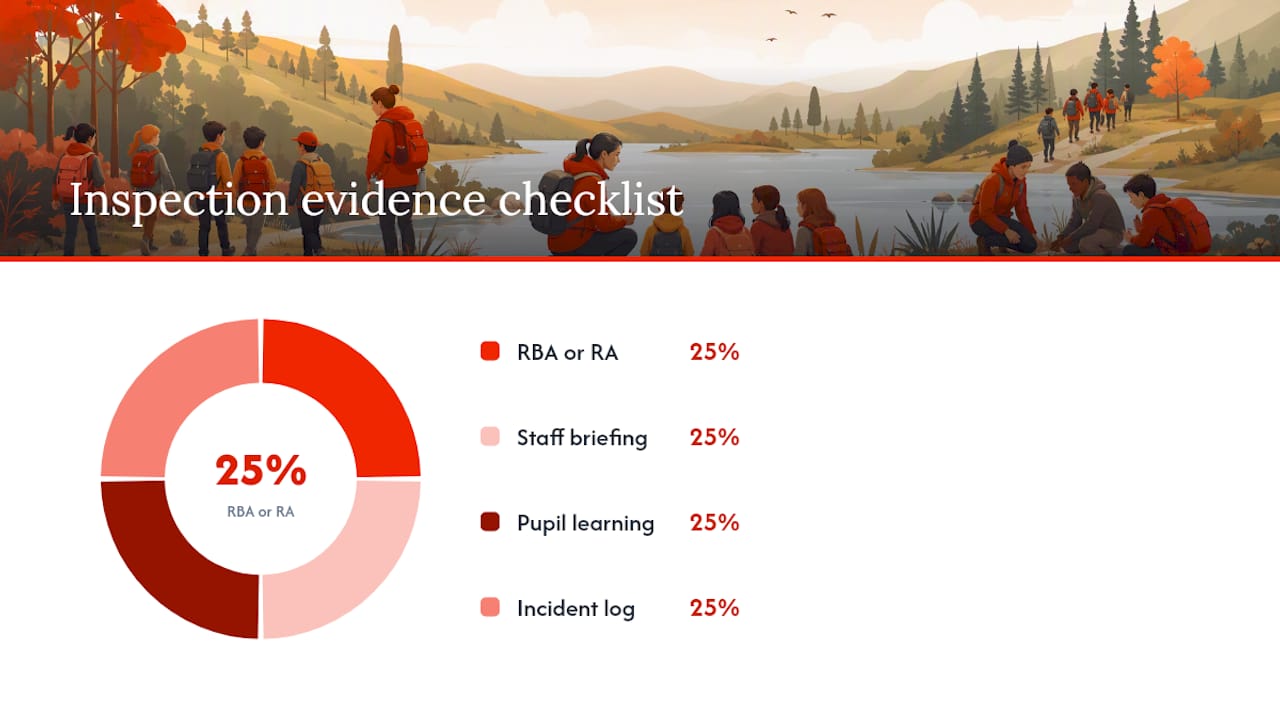 Inspection evidence checklist

25%
RBA or RA

RBA or RA 25%

Staff briefing 25%

Pupil learning 25%

Incident log 25%